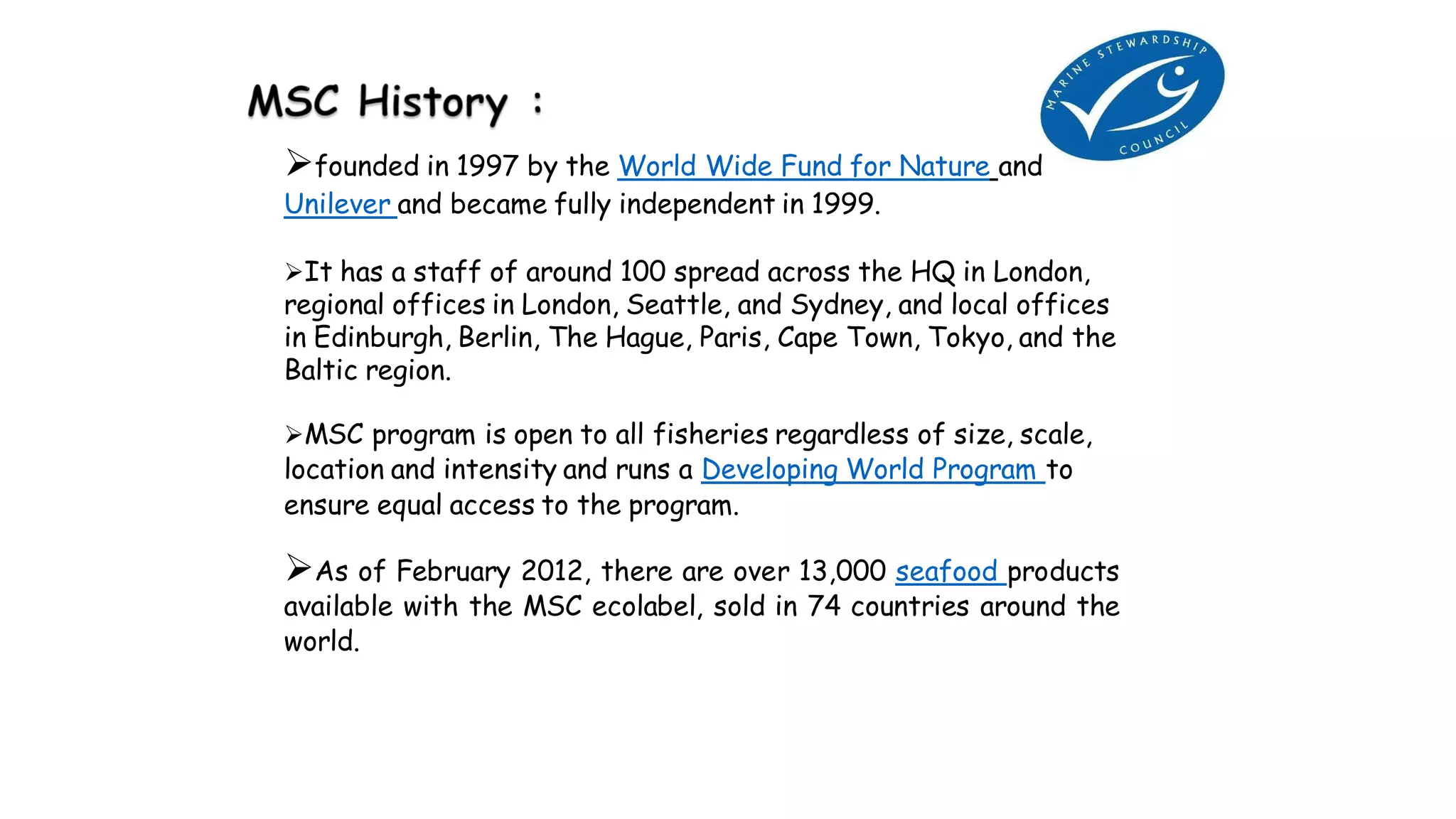 MSC History :

MARINE STEWARDSHIP COUNCIL

➢founded in 1997 by the World Wide Fund for Nature and Unilever and became fully independent in 1999.

➢It has a staff of around 100 spread across the HQ in London, regional offices in London, Seattle, and Sydney, and local offices in Edinburgh, Berlin, The Hague, Paris, Cape Town, Tokyo, and the Baltic region.

➢MSC program is open to all fisheries regardless of size, scale, location and intensity and runs a Developing World Program to ensure equal access to the program.

➢As of February 2012, there are over 13,000 seafood products available with the MSC ecolabel, sold in 74 countries around the world.